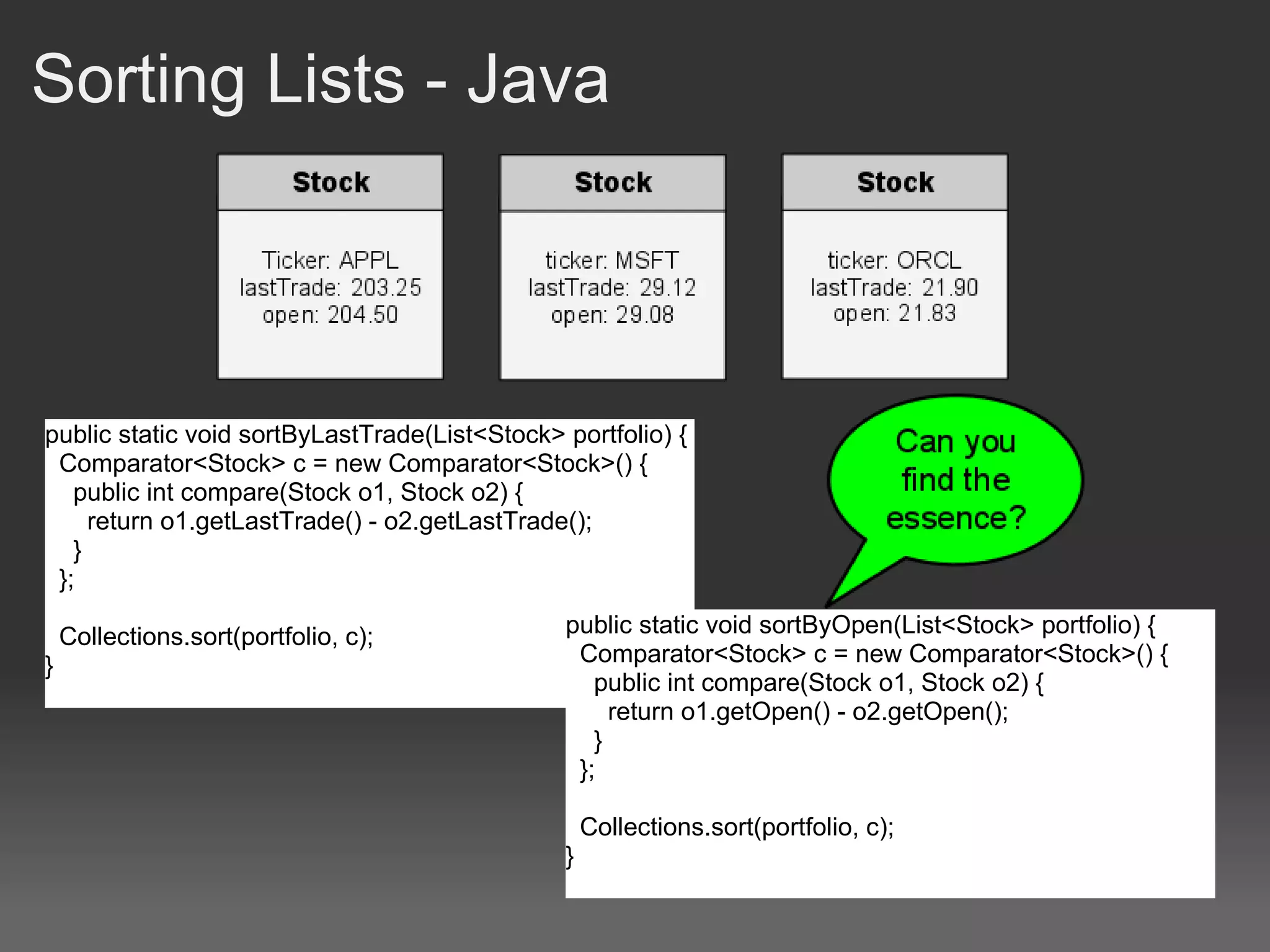 Sorting Lists - Java

Stock

Ticker: APPL
lastTrade: 203.25
open: 204.50

Stock

ticker: MSFT
lastTrade: 29.12
open: 29.08

Stock

ticker: ORCL
lastTrade: 21.90
open: 21.83

public static void sortByLastTrade(List<Stock> portfolio) {
  Comparator<Stock> c = new Comparator<Stock>() {
    public int compare(Stock o1, Stock o2) {
      return o1.getLastTrade() - o2.getLastTrade();
    }
  };

  Collections.sort(portfolio, c);
}

Can you find the essence?

public static void sortByOpen(List<Stock> portfolio) {
  Comparator<Stock> c = new Comparator<Stock>() {
    public int compare(Stock o1, Stock o2) {
      return o1.getOpen() - o2.getOpen();
    }
  };

  Collections.sort(portfolio, c);
}